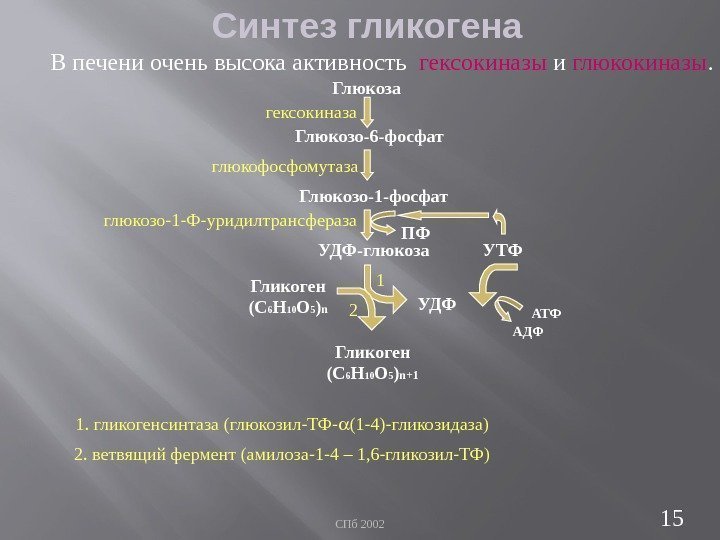 Синтез гликогена

В печени очень высока активность гексокиназы и глюкокиназы.

Глюкоза

гексокиназа

Глюкозо-6-фосфат

глюкофосфомутаза

Глюкозо-1-фосфат

глюкозо-1-Ф-уридилтрансфераза

ПФ

УДФ-глюкоза

УТФ

Гликоген $(C_6H_{10}O_5)_n$

1

2

УДФ

АТФ

АДФ

Гликоген $(C_6H_{10}O_5)_{n+1}$

1. гликогенсинтаза (глюкозил-ТФ-$\alpha$(1-4)-гликозидаза)

2. ветвящий фермент (амилоза-1-4 – 1,6-гликозил-ТФ)

СПб 2002

15